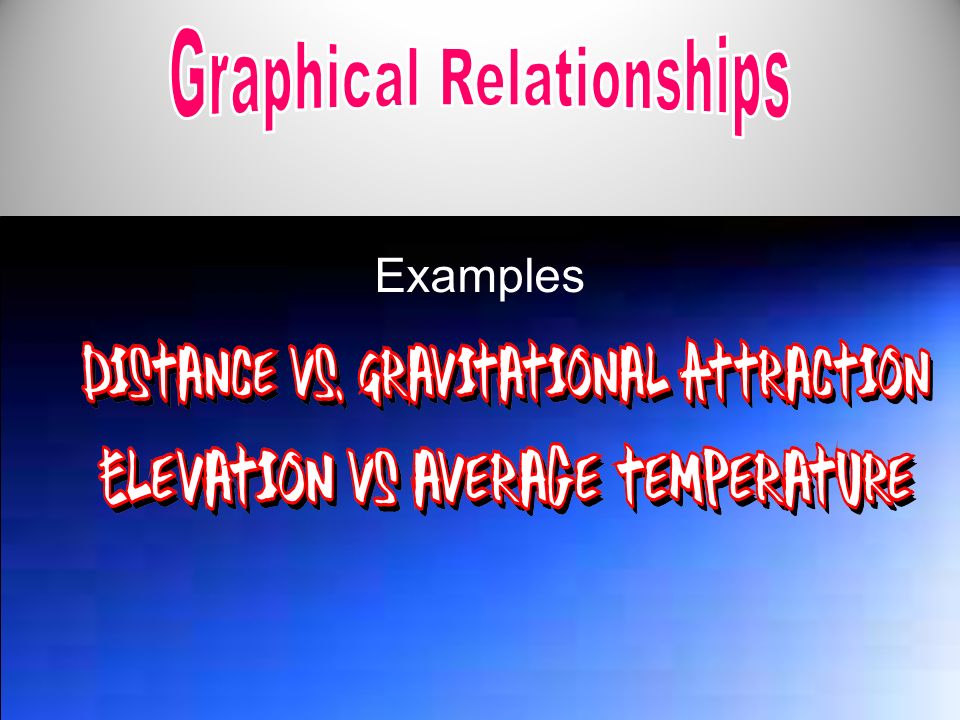 Graphical Relationships

Examples

DISTANCE VS. GRAVITATIONAL ATTRACTION

ELEVATION VS AVERAGE TEMPERATURE